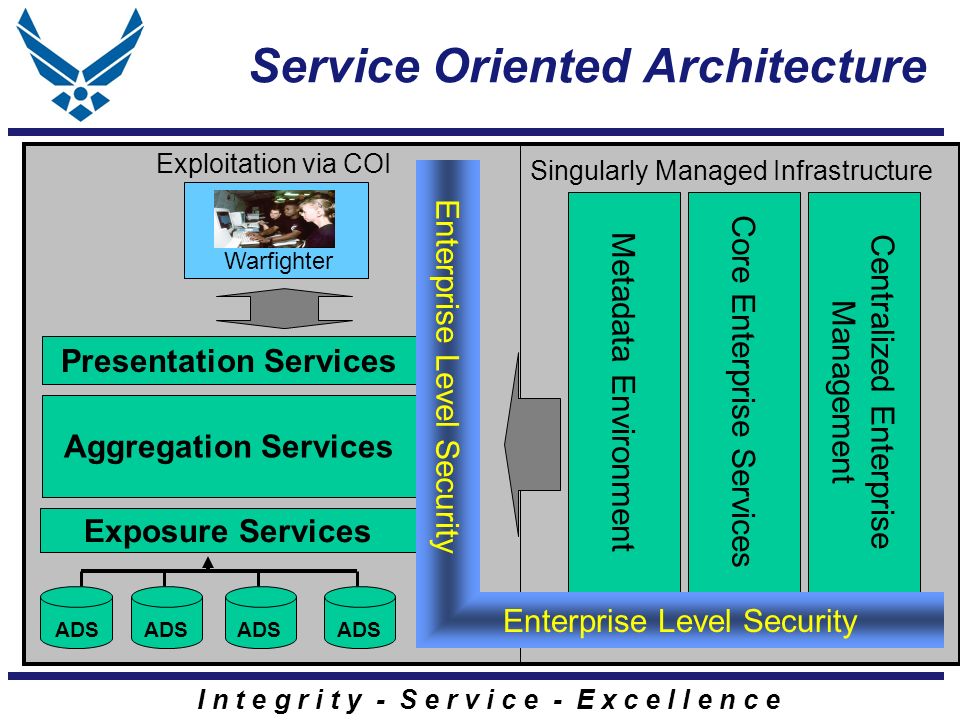 Service Oriented Architecture

Exploitation via COI

Warfighter

Presentation Services

Aggregation Services

Exposure Services

ADS

ADS

ADS

ADS

Enterprise Level Security

Singularly Managed Infrastructure

Metadata Environment

Core Enterprise Services

Centralized Enterprise Management

Enterprise Level Security

Integrity - Service - Excellence